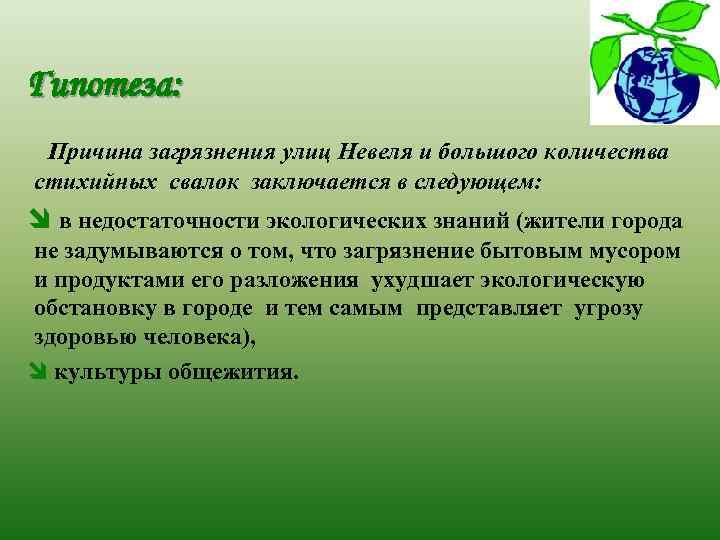 Гипотеза:

Причина загрязнения улиц Невеля и большого количества стихийных свалок заключается в следующем:

в недостаточности экологических знаний (жители города не задумываются о том, что загрязнение бытовым мусором и продуктами его разложения ухудшает экологическую обстановку в городе и тем самым представляет угрозу здоровью человека),

культуры общежития.